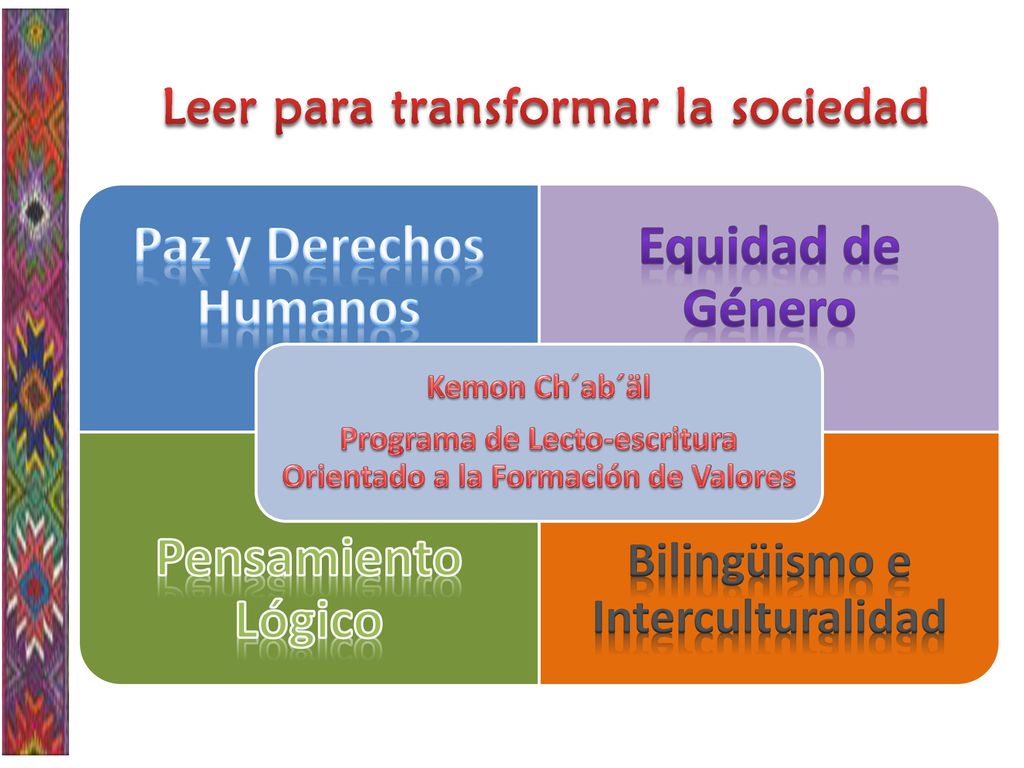 Leer para transformar la sociedad

Paz y Derechos Humanos

Equidad de Género

Kemon Ch´ab´äl

Programa de Lecto-escritura Orientado a la Formación de Valores

Pensamiento Lógico

Bilingüismo e Interculturalidad